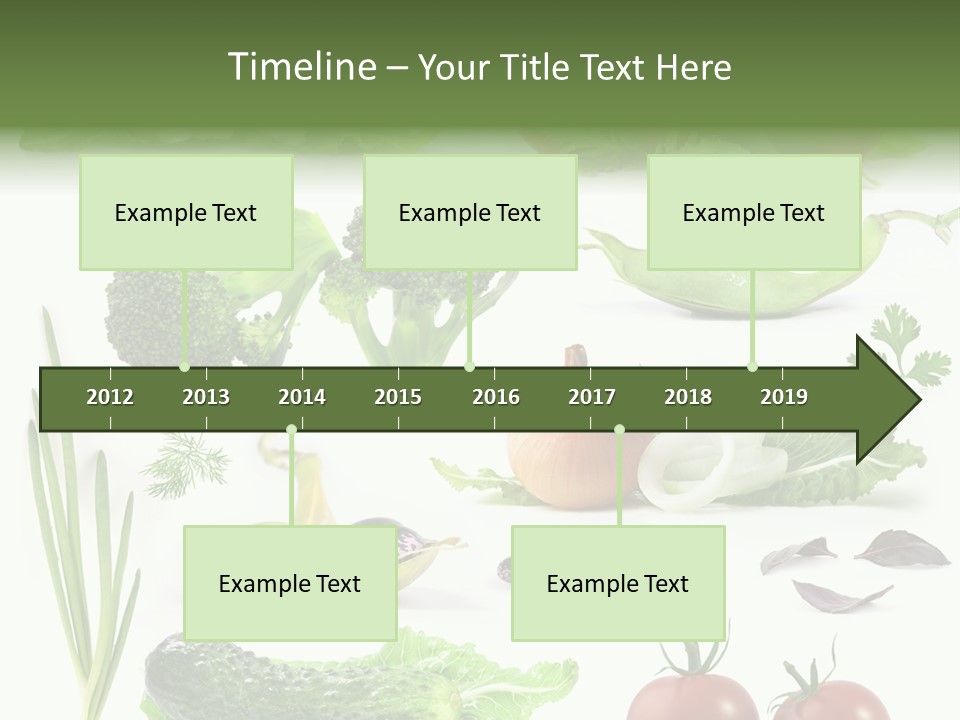 Timeline – Your Title Text Here

Example Text

Example Text

Example Text

2012 2013 2014 2015 2016 2017 2018 2019

Example Text

Example Text